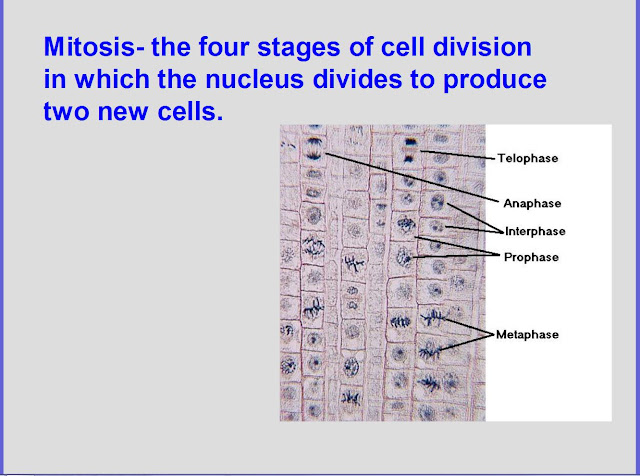 Mitosis- the four stages of cell division in which the nucleus divides to produce two new cells.

Telophase

Anaphase

Interphase

Prophase

Metaphase